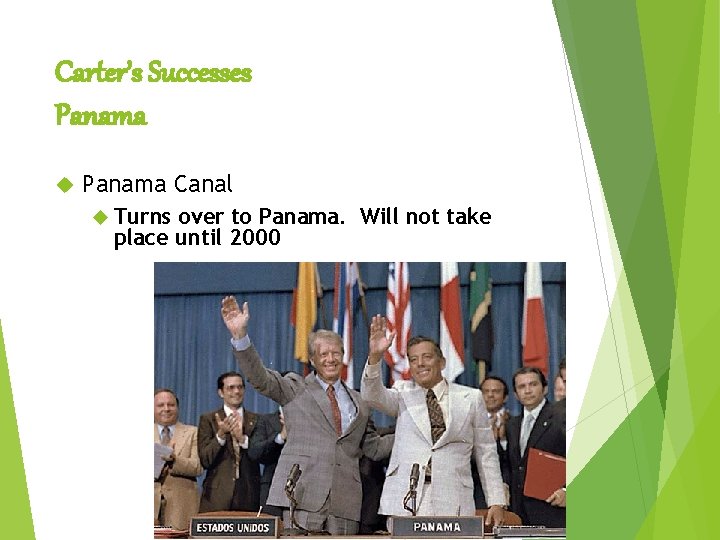 Carter's Successes
Panama

Panama Canal

Turns over to Panama. Will not take place until 2000

ESTADOS UNIDOS

PANAMA